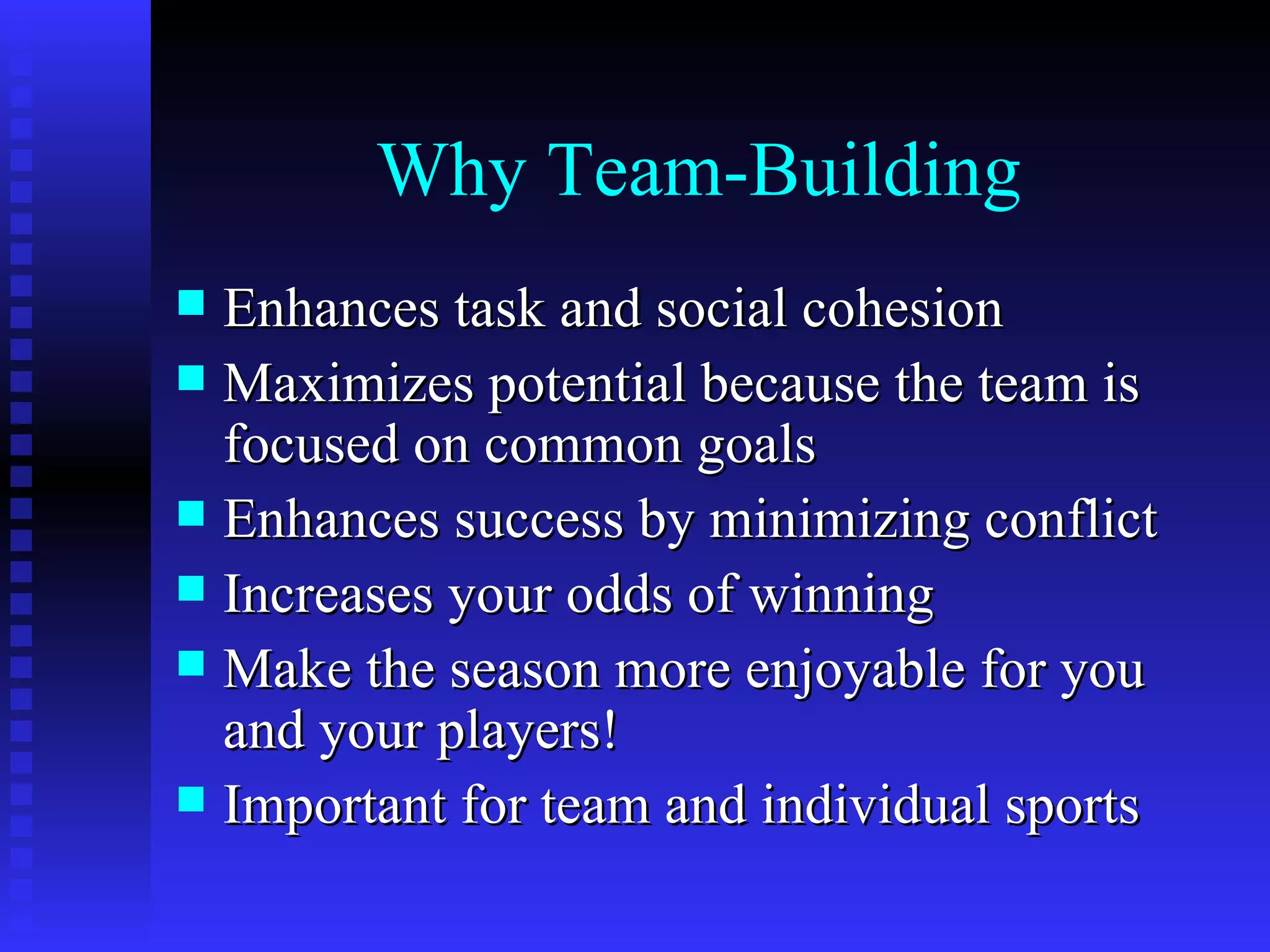 Why Team-Building

- Enhances task and social cohesion
- Maximizes potential because the team is focused on common goals
- Enhances success by minimizing conflict
- Increases your odds of winning
- Make the season more enjoyable for you and your players!
- Important for team and individual sports